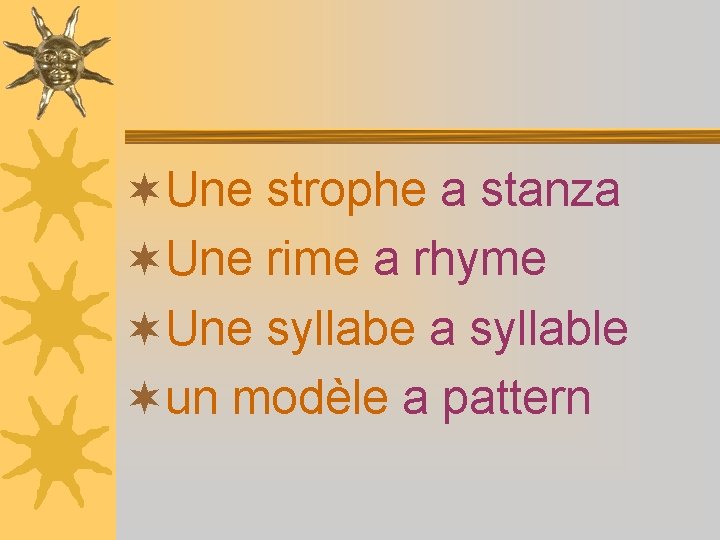 Une strophe a stanza

Une rime a rhyme

Une syllabe a syllable

un modèle a pattern